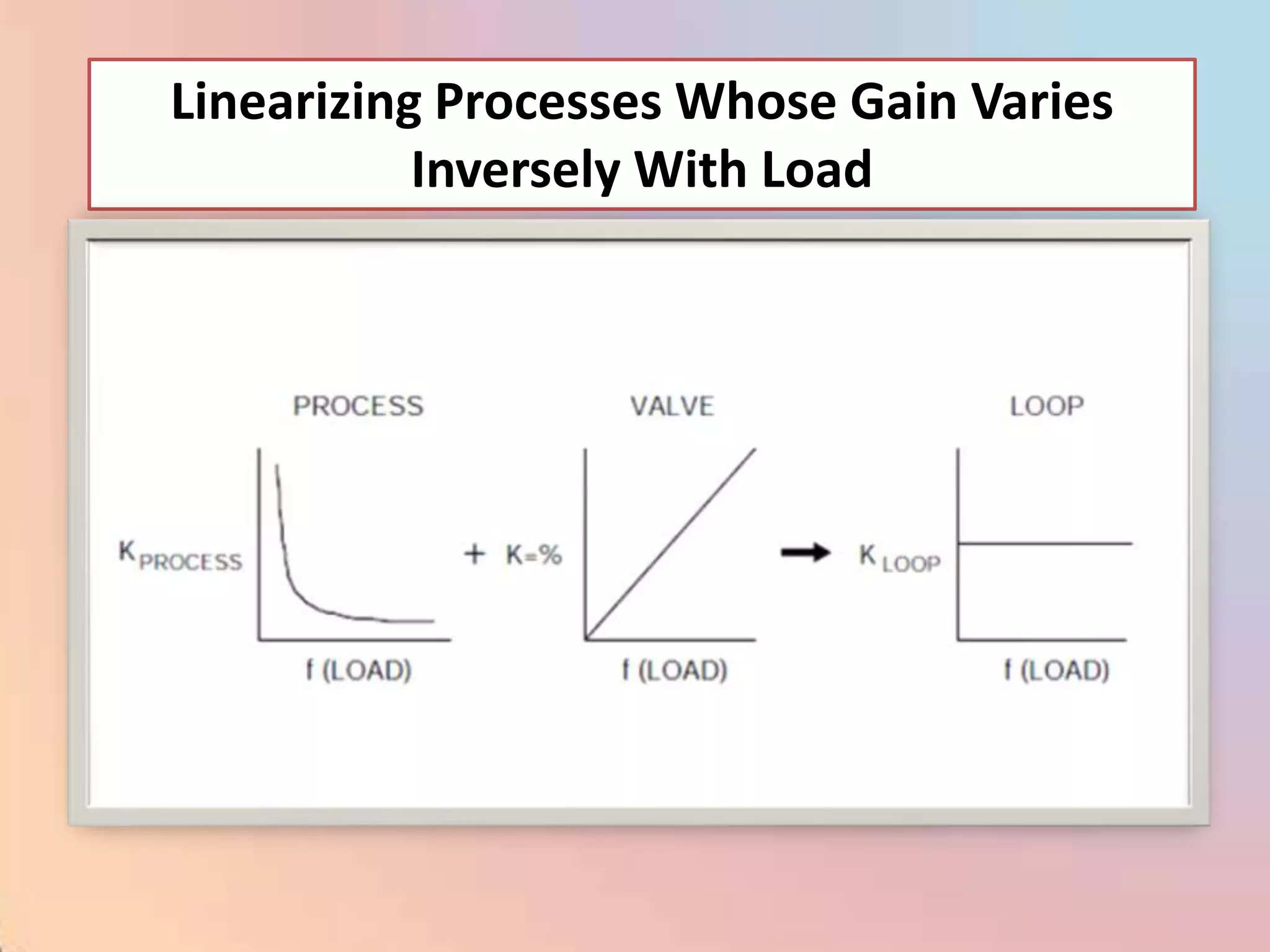 Linearizing Processes Whose Gain Varies Inversely With Load

PROCESS

VALVE

LOOP

$K_{PROCESS}$

+ K=%

→

$K_{LOOP}$

f (LOAD)

f (LOAD)

f (LOAD)